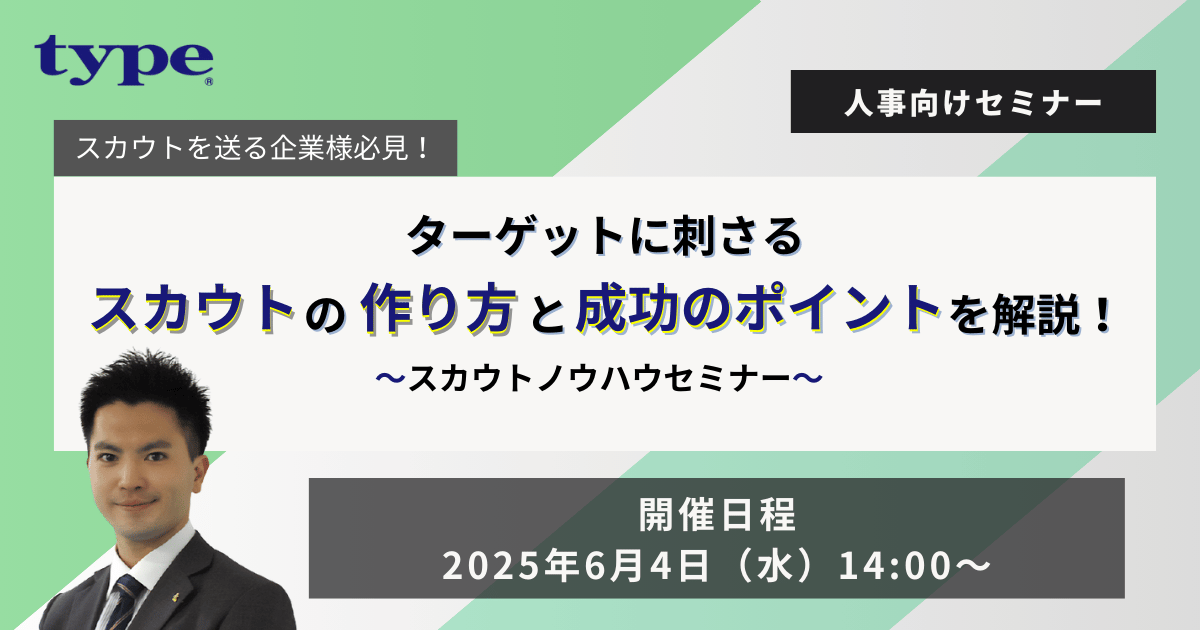 type®

人事向けセミナー

スカウトを送る企業様必見！

ターゲットに刺さる
スカウトの作り方と成功のポイントを解説！
〜スカウトノウハウセミナー〜

開催日程
2025年6月4日（水）14:00〜